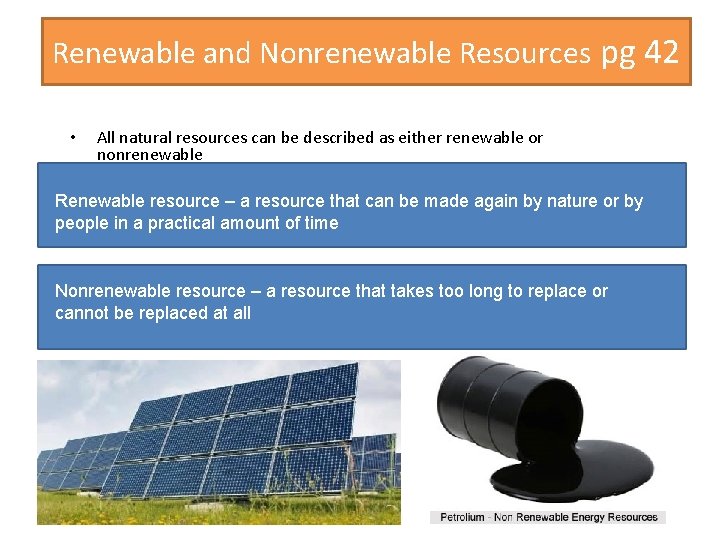 Renewable and Nonrenewable Resources pg 42

• All natural resources can be described as either renewable or nonrenewable

Renewable resource – a resource that can be made again by nature or by people in a practical amount of time

Nonrenewable resource – a resource that takes too long to replace or cannot be replaced at all

Petrolium - Non Renewable Energy Resources